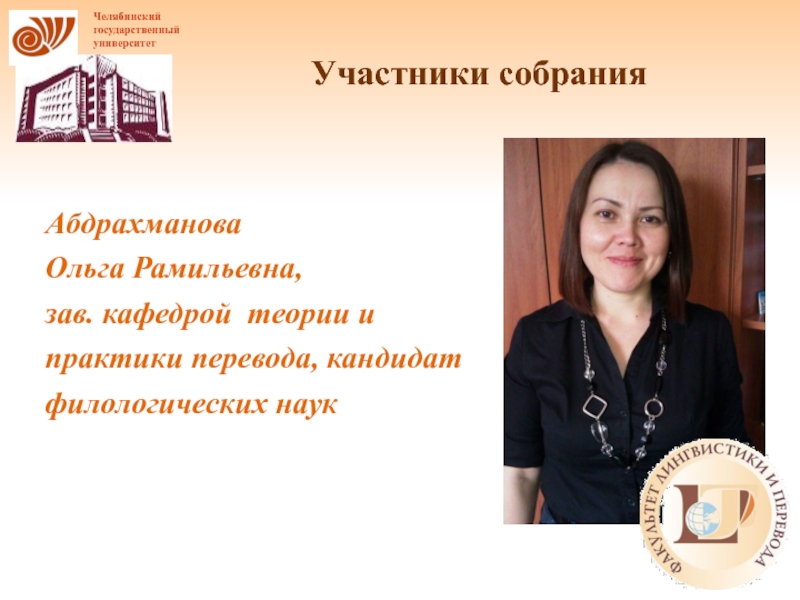 Челябинский государственный университет

Участники собрания

Абдрахманова
Ольга Рамильевна,
зав. кафедрой теории и практики перевода, кандидат филологических наук

ФАКУЛЬТЕТ ЛИНГВИСТИКИ И ПЕРЕВОДА